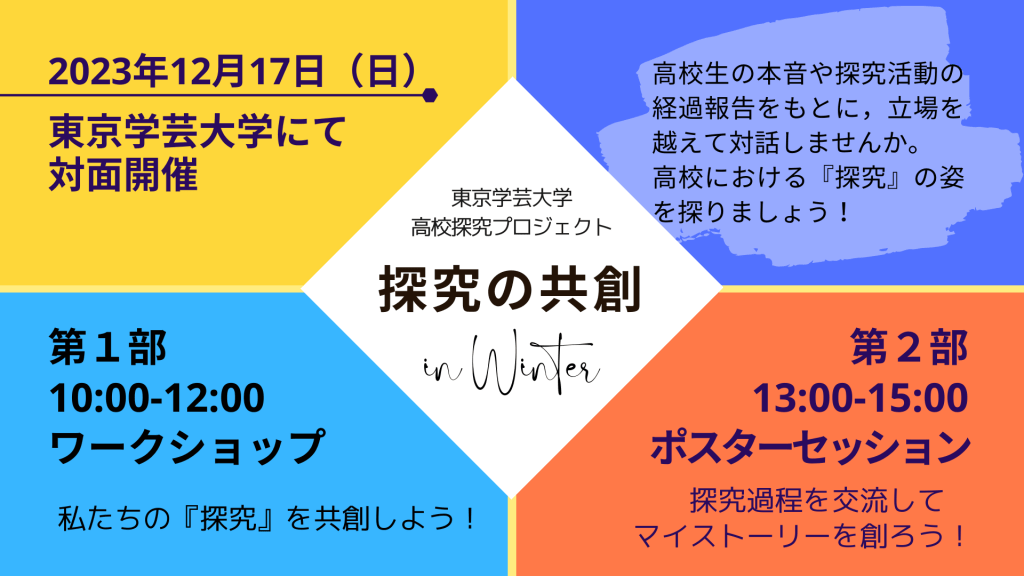 2023年12月17日（日）

東京学芸大学にて
対面開催

高校生の本音や探究活動の経過報告をもとに，立場を越えて対話しませんか。
高校における『探究』の姿を探りましょう！

東京学芸大学
高校探究プロジェクト

探究の共創

in Winter

第１部
10:00-12:00
ワークショップ

私たちの『探究』を共創しよう！

第２部
13:00-15:00
ポスターセッション

探究過程を交流して
マイストーリーを創ろう！